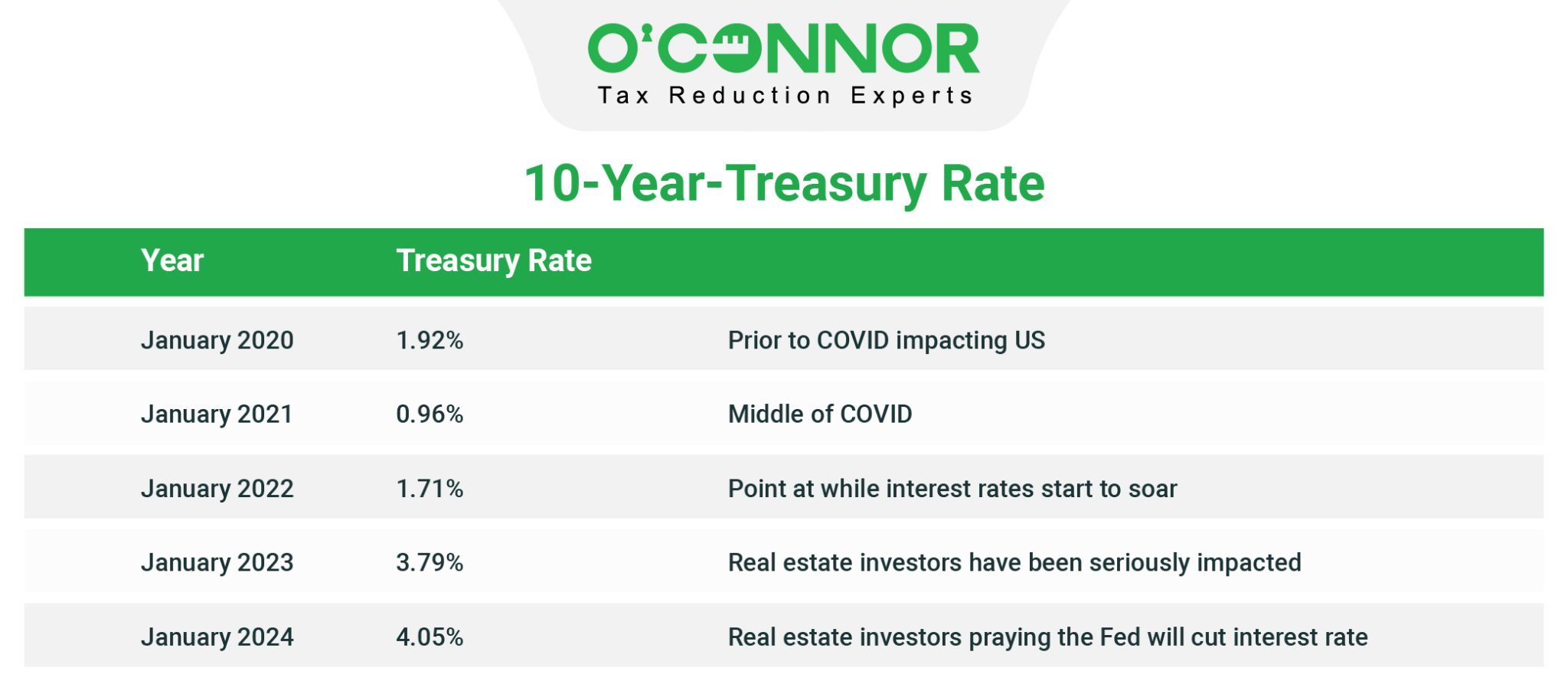 O'CONNOR
Tax Reduction Experts

10-Year-Treasury Rate

| Year | Treasury Rate | |
|---|---|---|
| January 2020 | 1.92% | Prior to COVID impacting US |
| January 2021 | 0.96% | Middle of COVID |
| January 2022 | 1.71% | Point at while interest rates start to soar |
| January 2023 | 3.79% | Real estate investors have been seriously impacted |
| January 2024 | 4.05% | Real estate investors praying the Fed will cut interest rate |